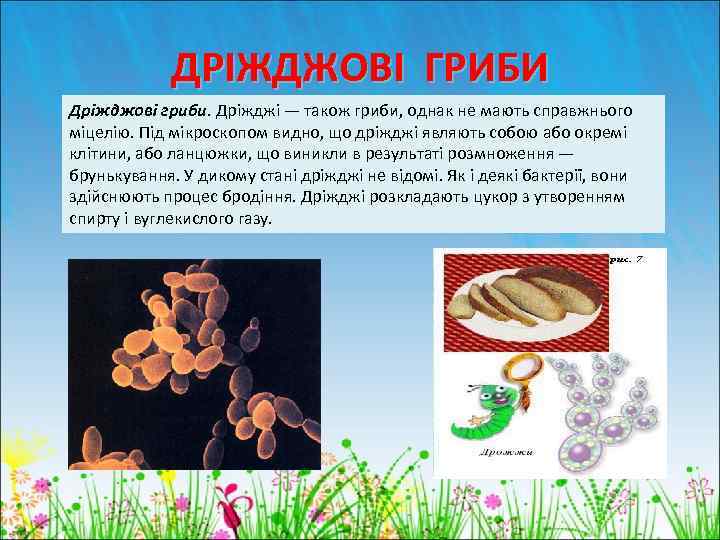 ДРІЖДЖОВІ ГРИБИ

Дріжджові гриби. Дріжджі — також гриби, однак не мають справжнього міцелію. Під мікроскопом видно, що дріжджі являють собою або окремі клітини, або ланцюжки, що виникли в результаті розмноження — брунькування. У дикому стані дріжджі не відомі. Як і деякі бактерії, вони здійснюють процес бродіння. Дріжджі розкладають цукор з утворенням спирту і вуглекислого газу.

рис. 7.

Дрожжи